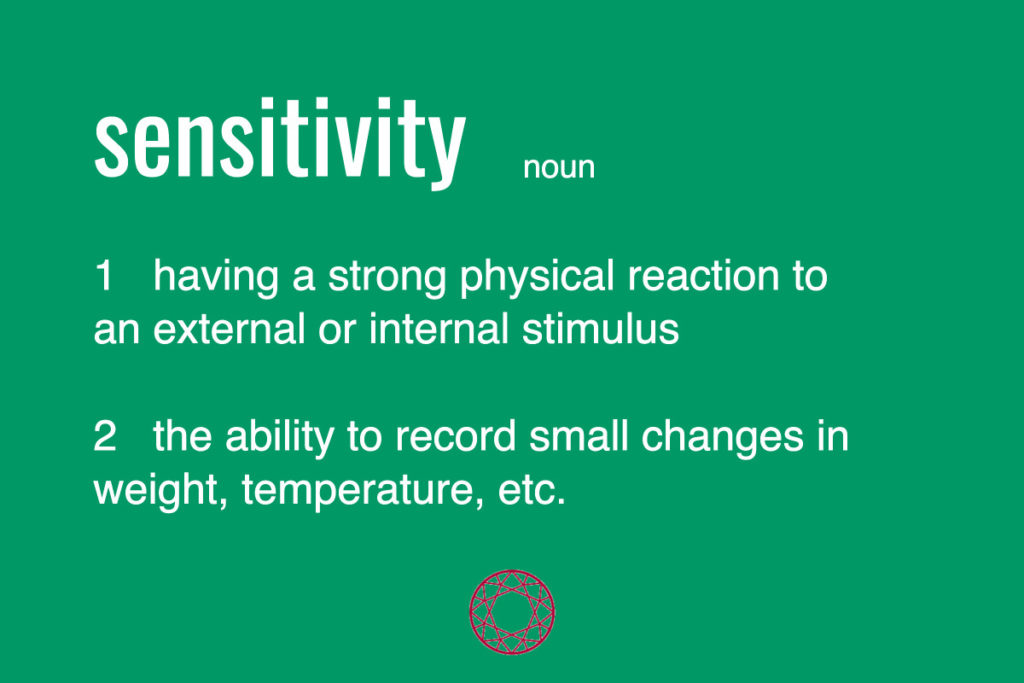 sensitivity noun

1 having a strong physical reaction to an external or internal stimulus

2 the ability to record small changes in weight, temperature, etc.